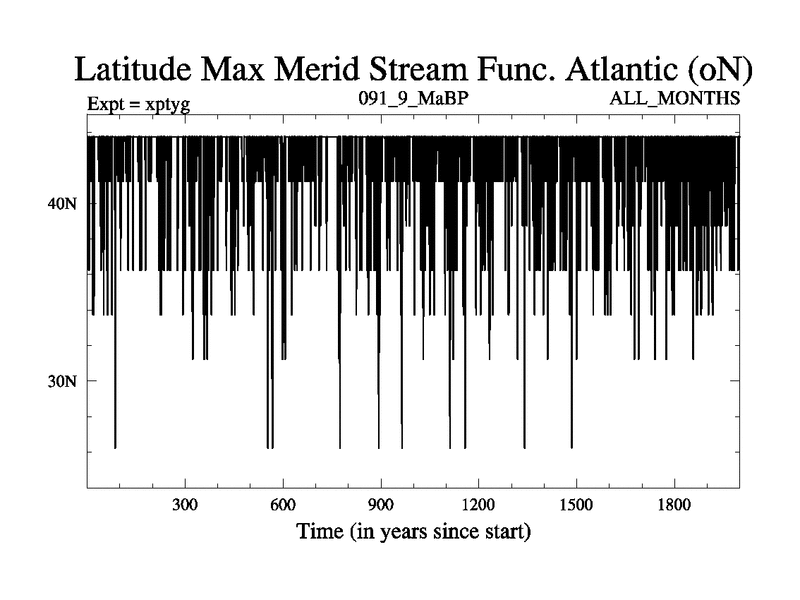 Latitude Max Merid Stream Func. Atlantic (oN)

Expt = xptyg 091_9_MaBP ALL_MONTHS

40N

30N

300 600 900 1200 1500 1800

Time (in years since start)